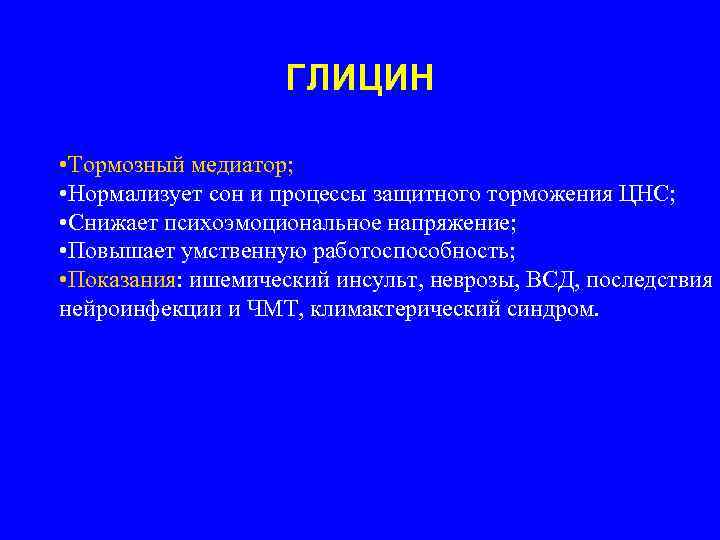 ГЛИЦИН

•Тормозный медиатор;
•Нормализует сон и процессы защитного торможения ЦНС;
•Снижает психоэмоциональное напряжение;
•Повышает умственную работоспособность;
•Показания: ишемический инсульт, неврозы, ВСД, последствия нейроинфекции и ЧМТ, климактерический синдром.